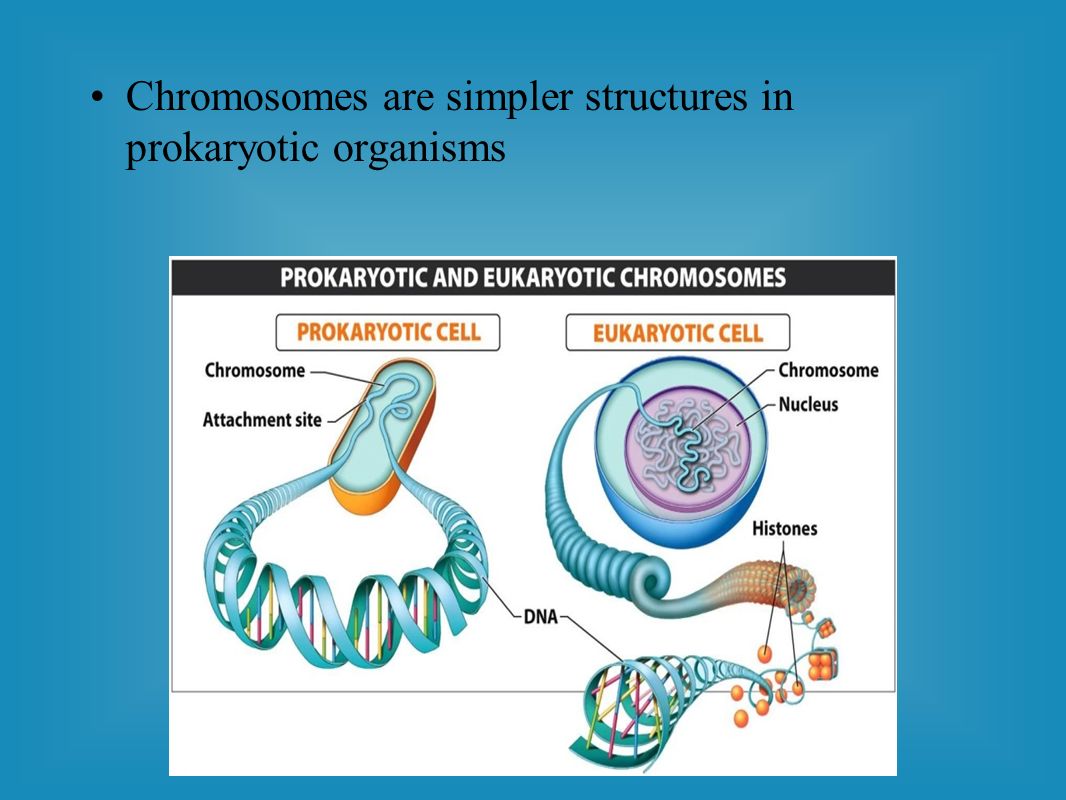 • Chromosomes are simpler structures in prokaryotic organisms

PROKARYOTIC AND EUKARYOTIC CHROMOSOMES

PROKARYOTIC CELL

EUKARYOTIC CELL

Chromosome

Attachment site

Chromosome

Nucleus

Histones

DNA